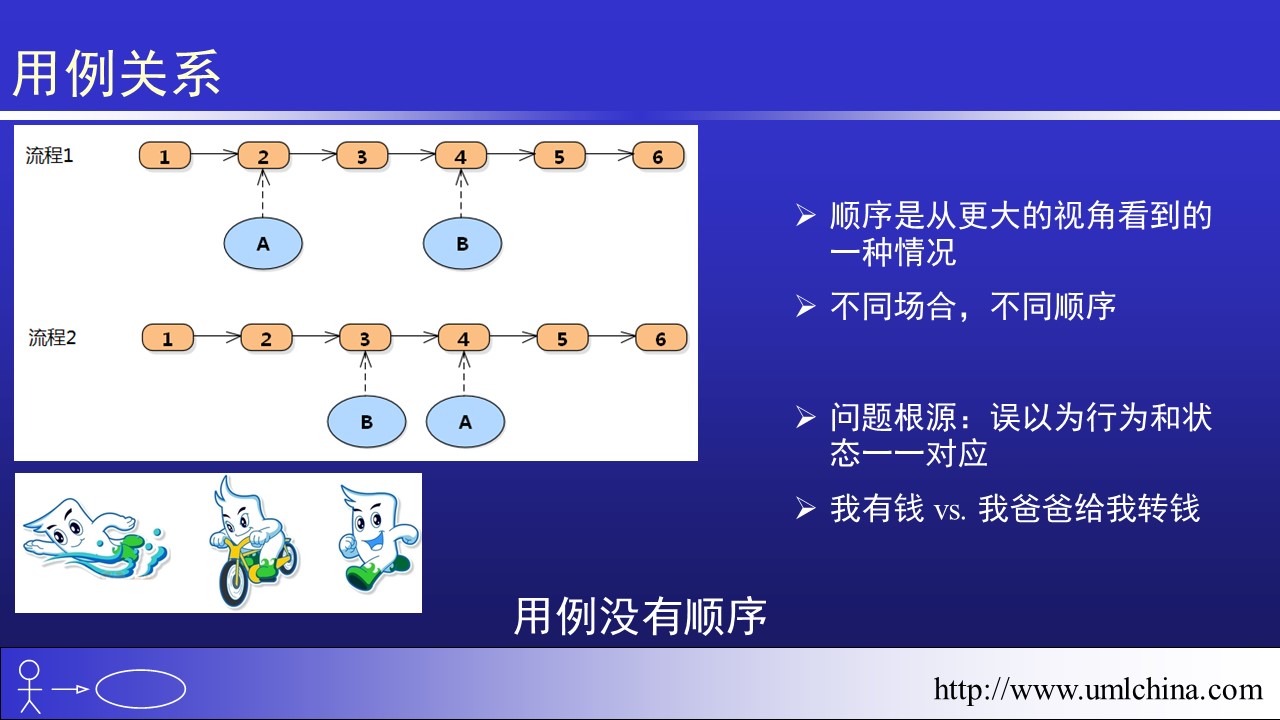 用例关系

流程1
1 2 3 4 5 6
A B

流程2
1 2 3 4 5 6
B A

➢ 顺序是从更大的视角看到的一种情况

➢ 不同场合，不同顺序

➢ 问题根源：误以为行为和状态一一对应

➢ 我有钱 vs. 我爸爸给我转钱

用例没有顺序

http://www.umlchina.com